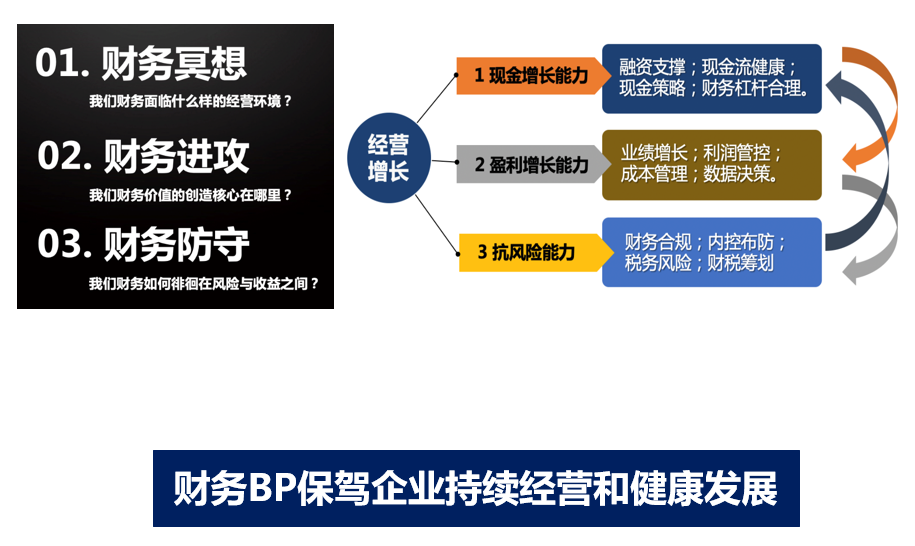 01. 财务冥想
我们财务面临什么样的经营环境？

02. 财务进攻
我们财务价值的创造核心在哪里？

03. 财务防守
我们财务如何徘徊在风险与收益之间？

经营增长

1 现金增长能力
融资支撑；现金流健康；现金策略；财务杠杆合理。

2 盈利增长能力
业绩增长；利润管控；成本管理；数据决策。

3 抗风险能力
财务合规；内控布防；税务风险；财税筹划

财务BP保驾企业持续经营和健康发展